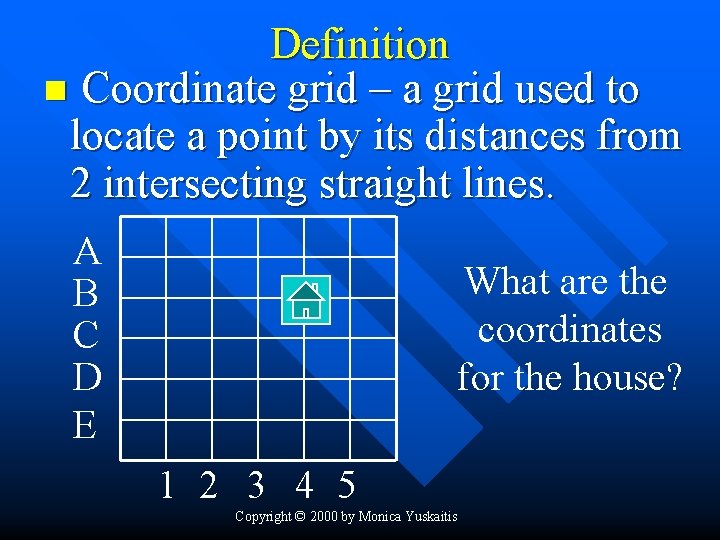 Definition

Coordinate grid – a grid used to locate a point by its distances from 2 intersecting straight lines.

A
B
C
D
E

1 2 3 4 5

What are the coordinates for the house?

Copyright © 2000 by Monica Yuskaitis